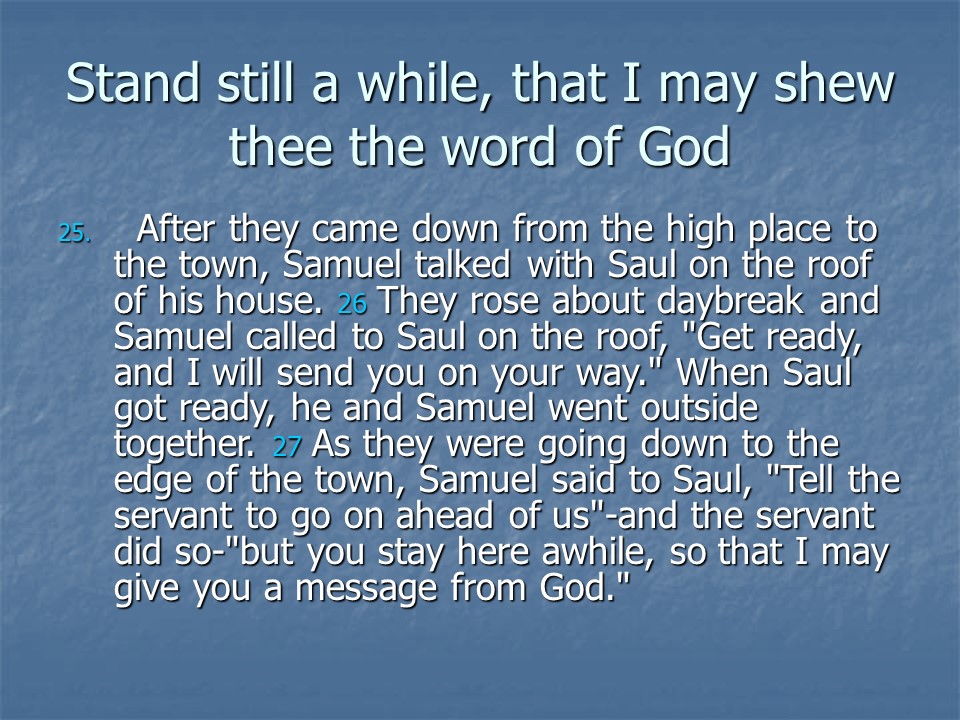 Stand still a while, that I may shew thee the word of God

25. After they came down from the high place to the town, Samuel talked with Saul on the roof of his house. 26 They rose about daybreak and Samuel called to Saul on the roof, "Get ready, and I will send you on your way." When Saul got ready, he and Samuel went outside together. 27 As they were going down to the edge of the town, Samuel said to Saul, "Tell the servant to go on ahead of us"-and the servant did so-"but you stay here awhile, so that I may give you a message from God."